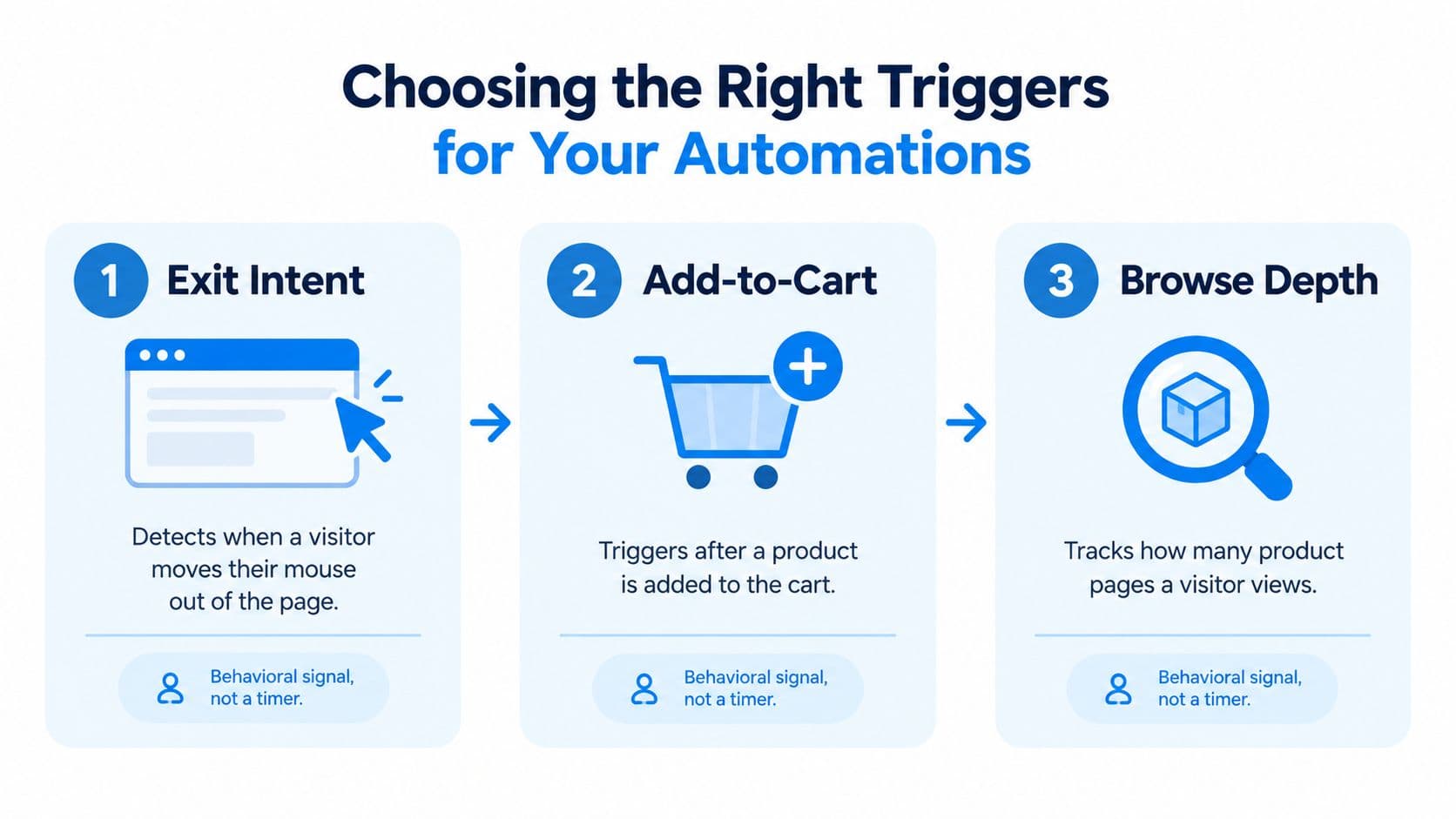 Choosing the Right Triggers for Your Automations

1 Exit Intent

Detects when a visitor moves their mouse out of the page.

Behavioral signal, not a timer.

2 Add-to-Cart

Triggers after a product is added to the cart.

Behavioral signal, not a timer.

3 Browse Depth

Tracks how many product pages a visitor views.

Behavioral signal, not a timer.